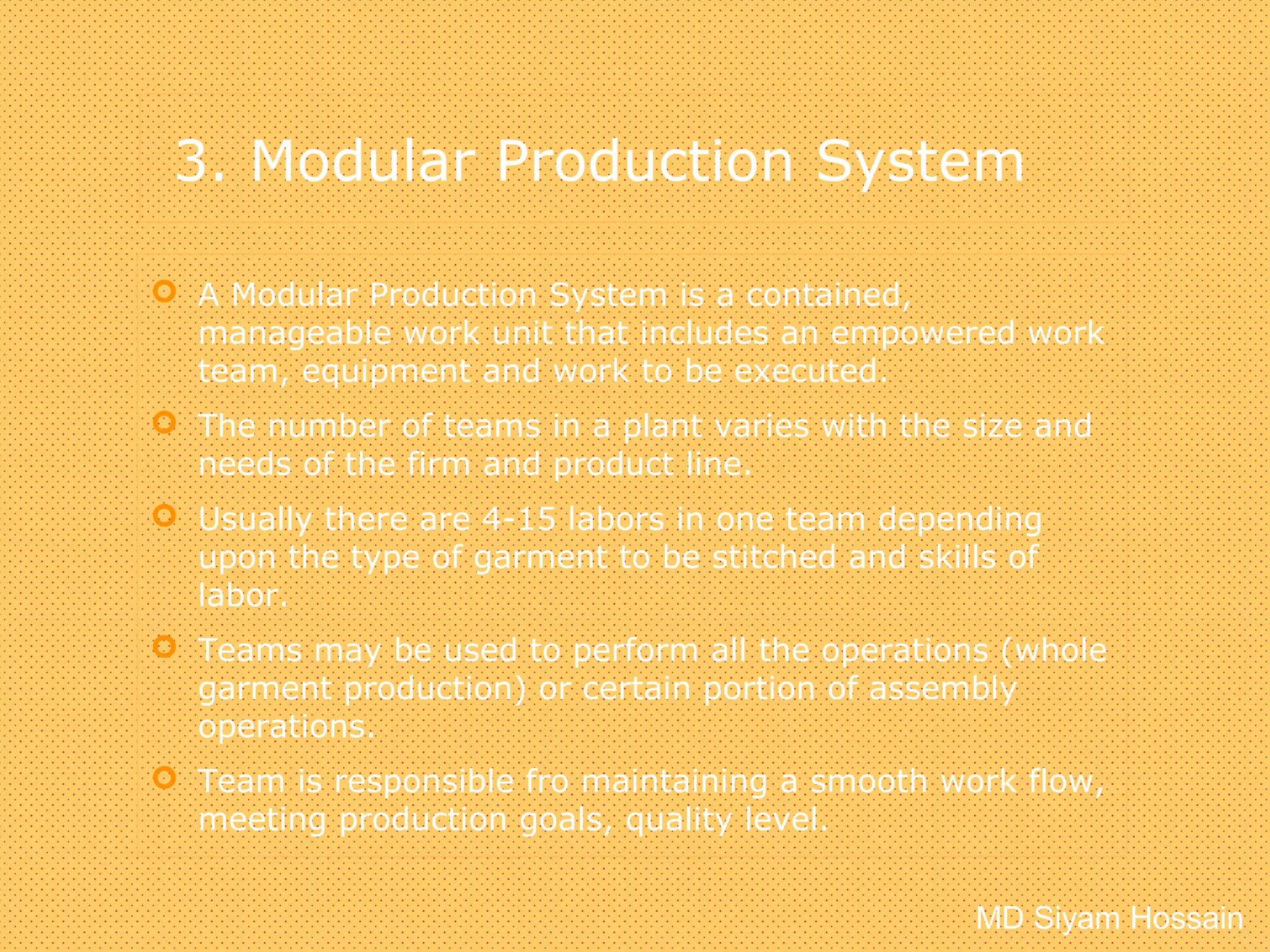 3. Modular Production System

A Modular Production System is a contained, manageable work unit that includes an empowered work team, equipment and work to be executed.

The number of teams in a plant varies with the size and needs of the firm and product line.

Usually there are 4-15 labors in one team depending upon the type of garment to be stitched and skills of labor.

Teams may be used to perform all the operations (whole garment production) or certain portion of assembly operations.

Team is responsible fro maintaining a smooth work flow, meeting production goals, quality level.

MD Siyam Hossain